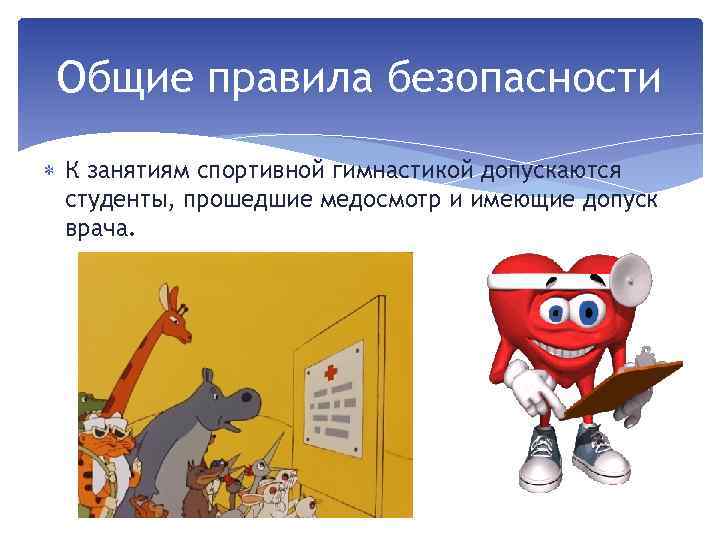 Общие правила безопасности

К занятиям спортивной гимнастикой допускаются студенты, прошедшие медосмотр и имеющие допуск врача.